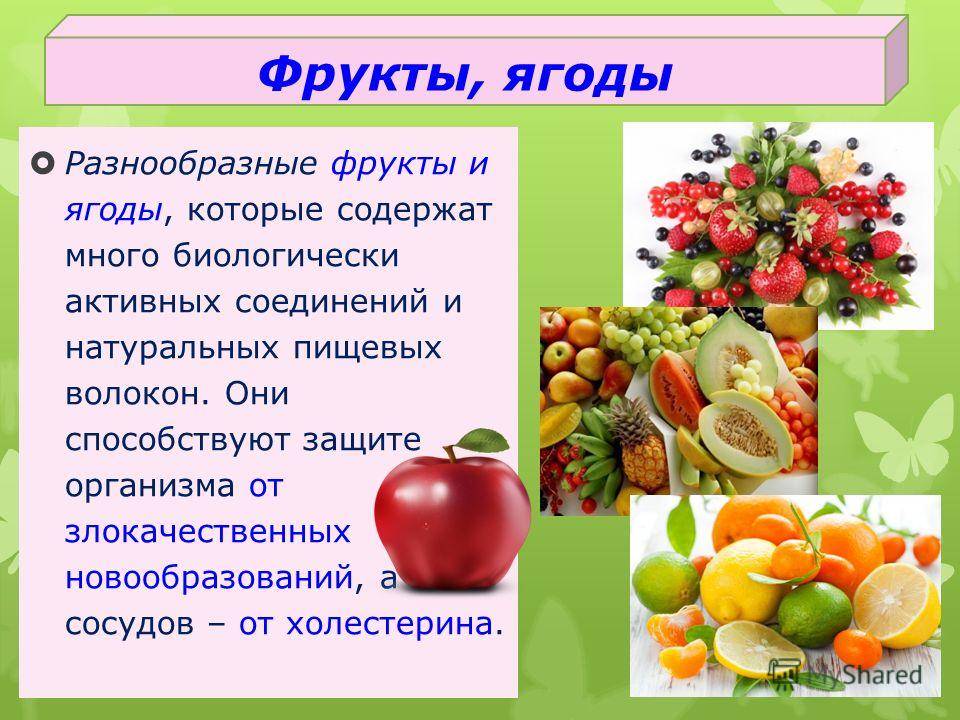 Фрукты, ягоды

Разнообразные фрукты и ягоды, которые содержат много биологически активных соединений и натуральных пищевых волокон. Они способствуют защите организма от злокачественных новообразований, а сосудов – от холестерина.

MyShared